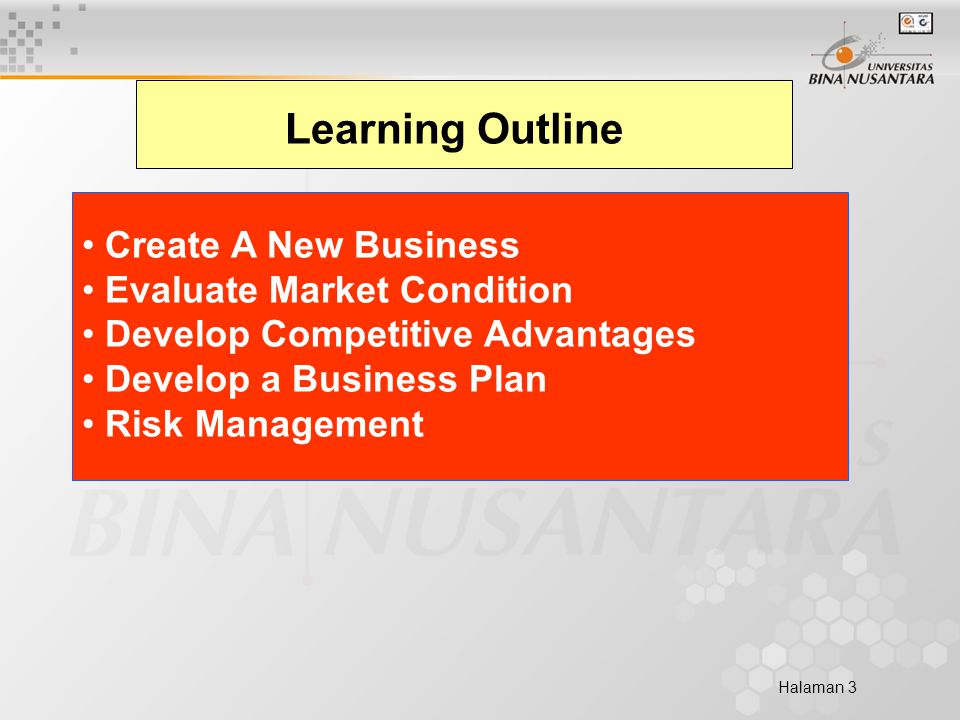 UNIVERSITAS
BINA NUSANTARA

Learning Outline

• Create A New Business
• Evaluate Market Condition
• Develop Competitive Advantages
• Develop a Business Plan
• Risk Management

BINA NUSANTARA

Halaman 3